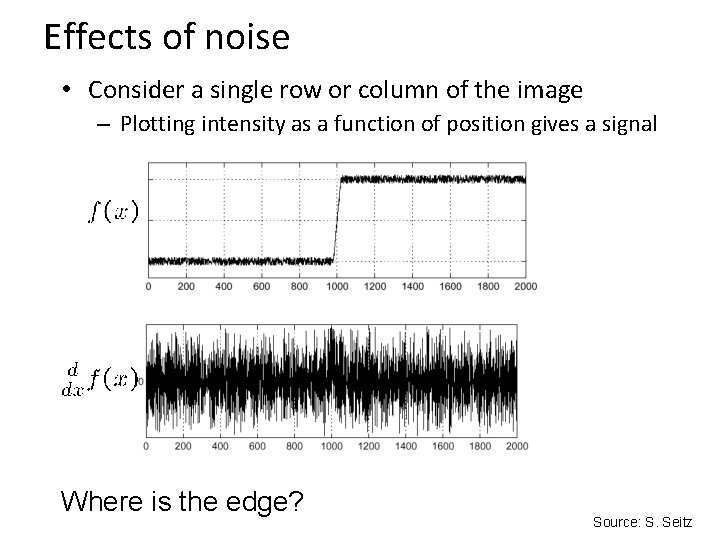 Effects of noise

• Consider a single row or column of the image
 – Plotting intensity as a function of position gives a signal

$f(x)$

0 200 400 600 800 1000 1200 1400 1600 1800 2000

$\frac{d}{dx}f(x)$

0

0 200 400 600 800 1000 1200 1400 1600 1800 2000

Where is the edge?

Source: S. Seitz